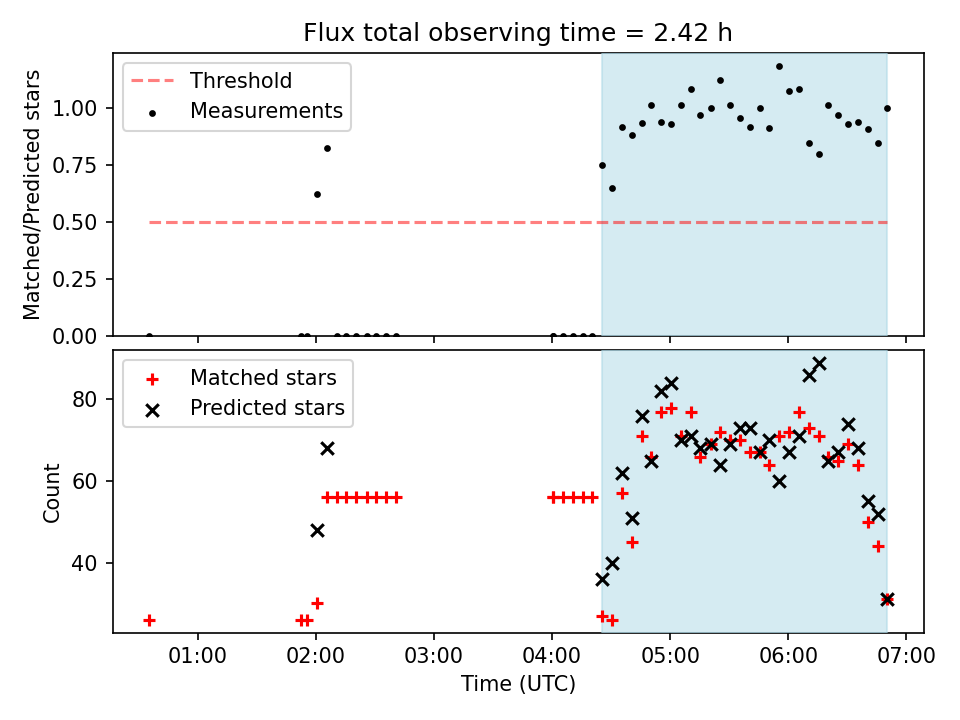 Flux total observing time = 2.42 h

Threshold
Measurements

Matched/Predicted stars

1.00
0.75
0.50
0.25
0.00

Matched stars
Predicted stars

Count

80
60
40

01:00
02:00
03:00
04:00
05:00
06:00
07:00

Time (UTC)